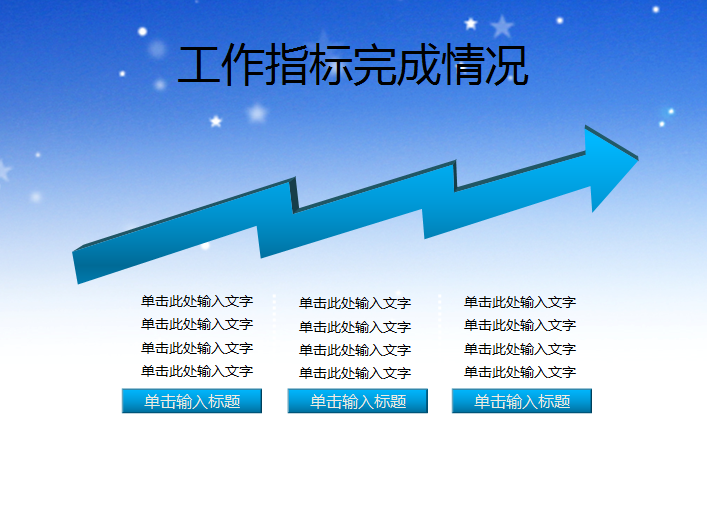 工作指标完成情况

单击此处输入文字
单击此处输入文字
单击此处输入文字
单击此处输入文字

单击输入标题

单击此处输入文字
单击此处输入文字
单击此处输入文字
单击此处输入文字

单击输入标题

单击此处输入文字
单击此处输入文字
单击此处输入文字
单击此处输入文字

单击输入标题